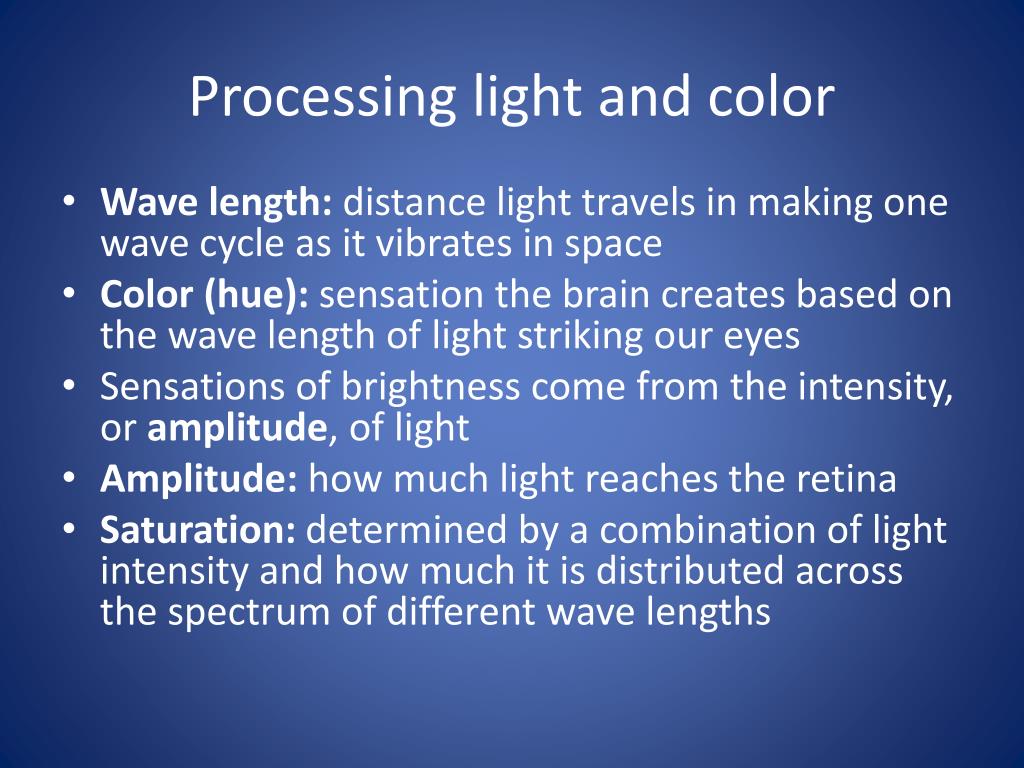 Processing light and color

• Wave length: distance light travels in making one wave cycle as it vibrates in space
• Color (hue): sensation the brain creates based on the wave length of light striking our eyes
• Sensations of brightness come from the intensity, or amplitude, of light
• Amplitude: how much light reaches the retina
• Saturation: determined by a combination of light intensity and how much it is distributed across the spectrum of different wave lengths